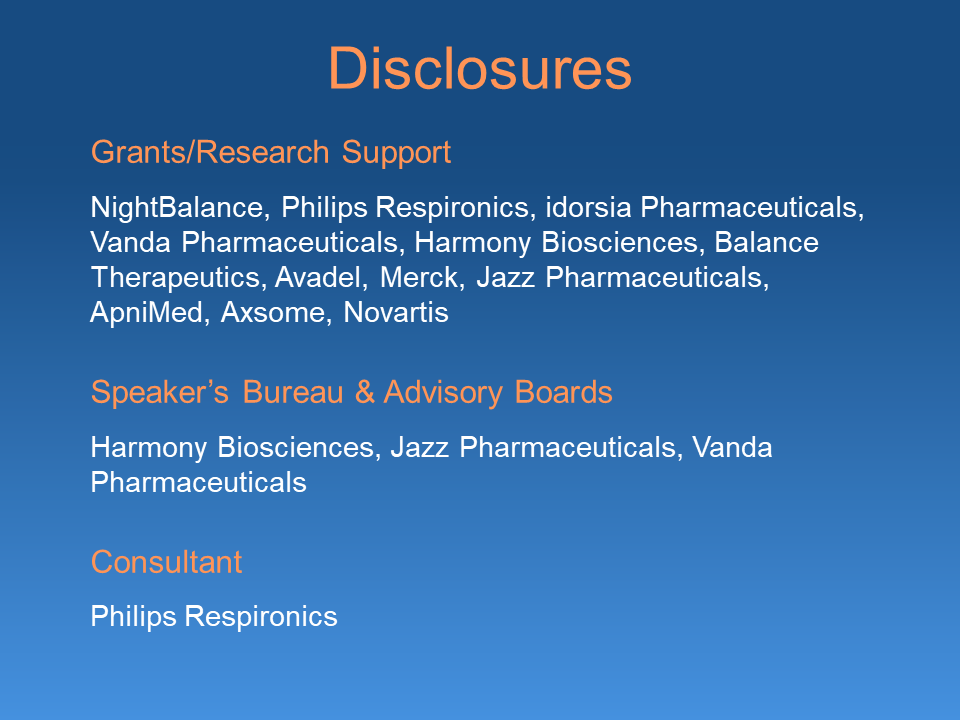 Disclosures

Grants/Research Support

NightBalance, Philips Respironics, idorsia Pharmaceuticals, Vanda Pharmaceuticals, Harmony Biosciences, Balance Therapeutics, Avadel, Merck, Jazz Pharmaceuticals, ApniMed, Axsome, Novartis

Speaker's Bureau & Advisory Boards

Harmony Biosciences, Jazz Pharmaceuticals, Vanda Pharmaceuticals

Consultant

Philips Respironics